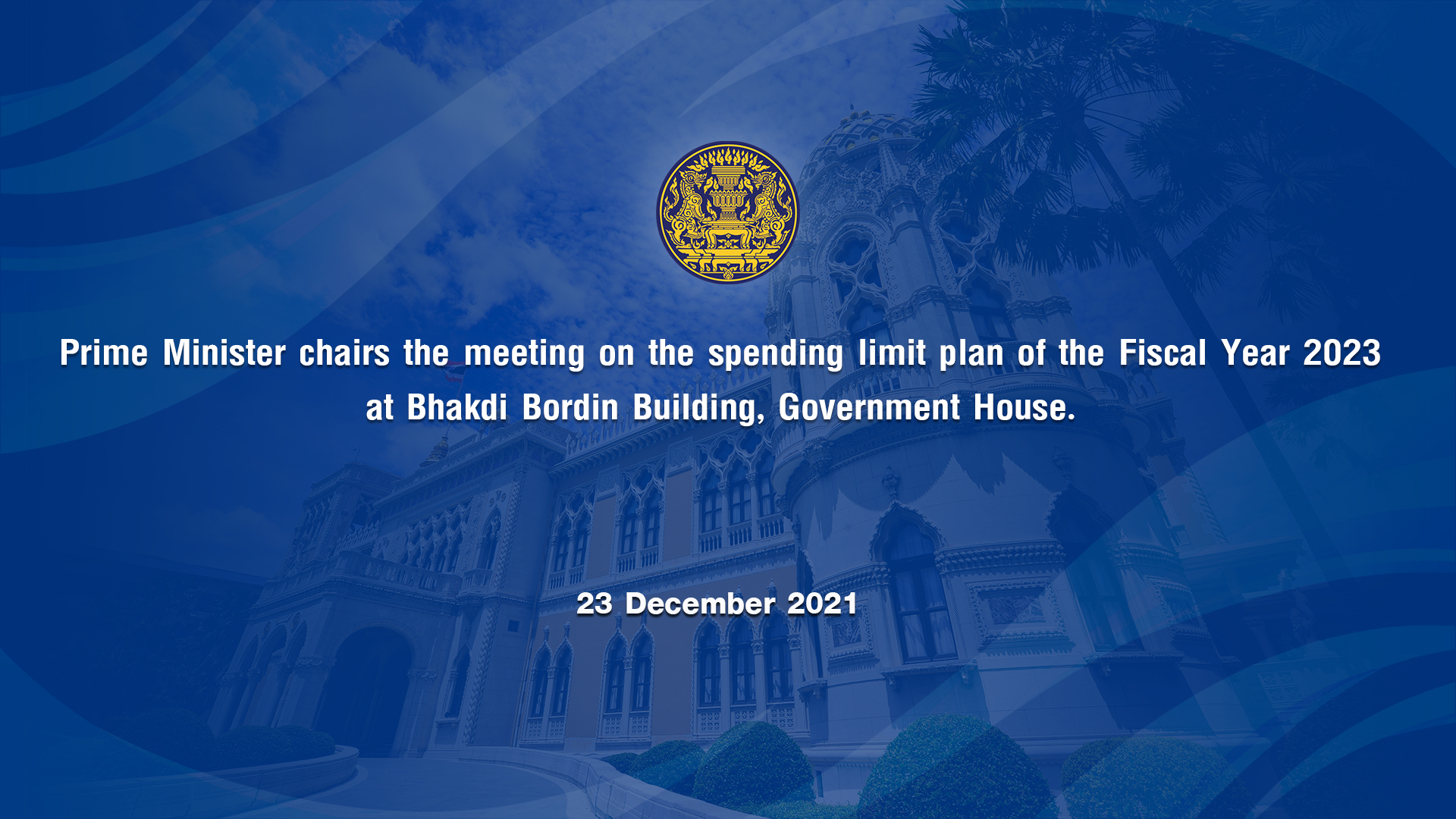 Prime Minister chairs the meeting on the spending limit plan of the Fiscal Year 2023 at Bhakdi Bordin Building, Government House.

23 December 2021